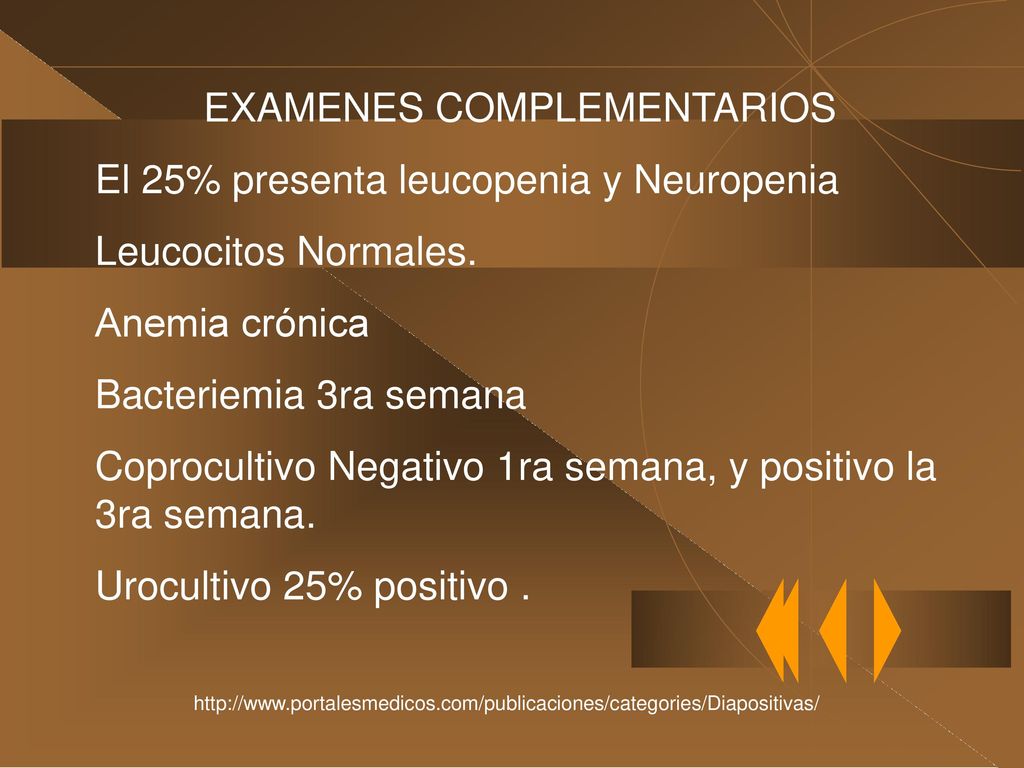 EXAMENES COMPLEMENTARIOS

El 25% presenta leucopenia y Neuropenia

Leucocitos Normales.

Anemia crónica

Bacteriemia 3ra semana

Coprocultivo Negativo 1ra semana, y positivo la 3ra semana.

Urocultivo 25% positivo .

http://www.portalesmedicos.com/publicaciones/categories/Diapositivas/